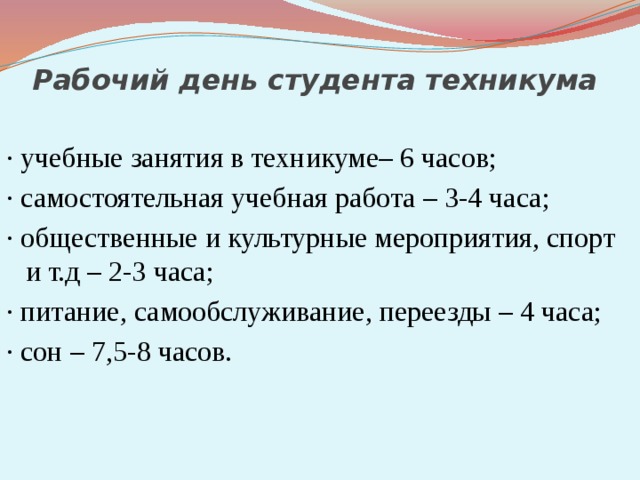 Рабочий день студента техникума

· учебные занятия в техникуме– 6 часов;

· самостоятельная учебная работа – 3-4 часа;

· общественные и культурные мероприятия, спорт и т.д – 2-3 часа;

· питание, самообслуживание, переезды – 4 часа;

· сон – 7,5-8 часов.